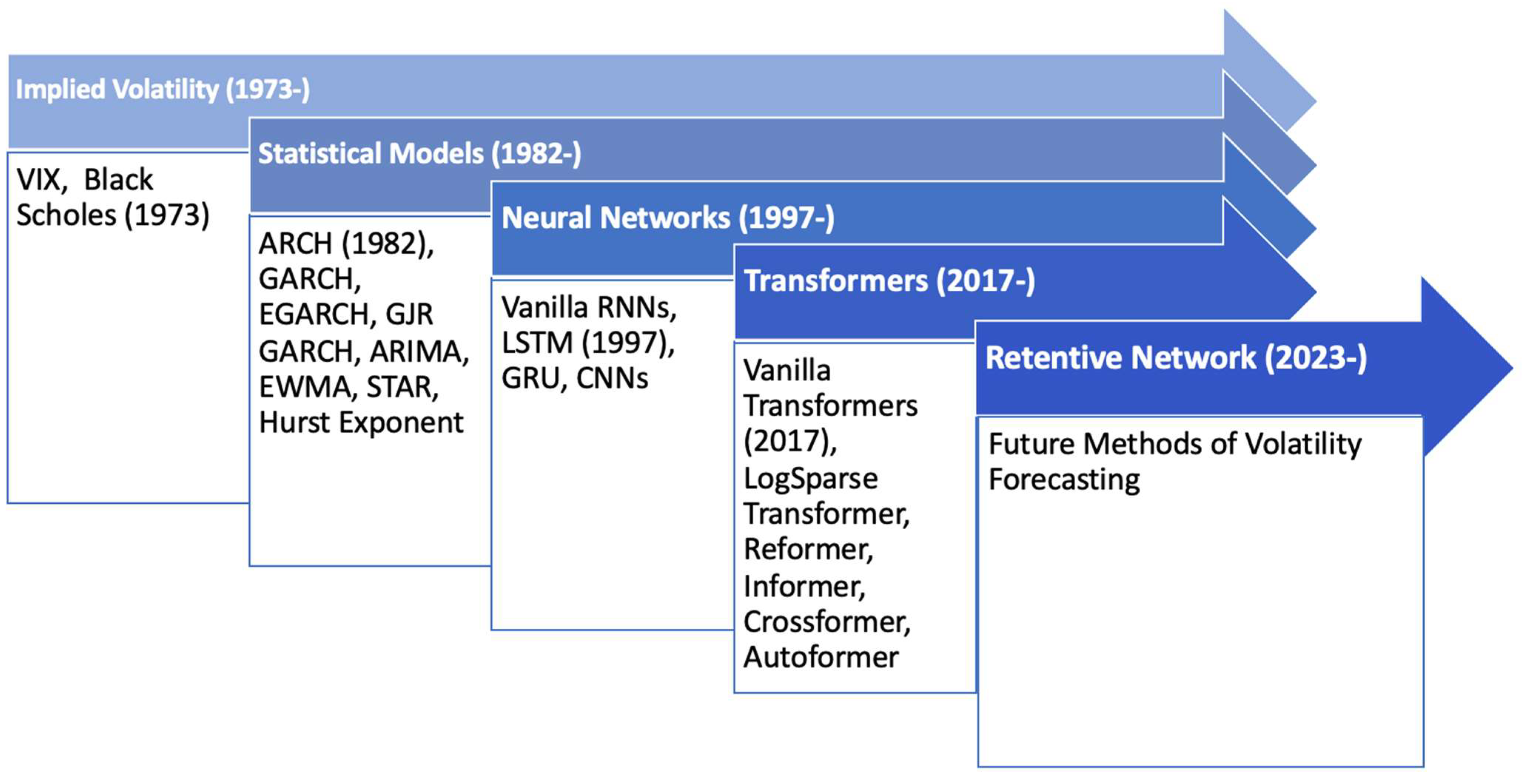 Implied Volatility (1973-)

VIX, Black Scholes (1973)

Statistical Models (1982-)

ARCH (1982), GARCH, EGARCH, GJR GARCH, ARIMA, EWMA, STAR, Hurst Exponent

Neural Networks (1997-)

Vanilla RNNs, LSTM (1997), GRU, CNNs

Transformers (2017-)

Vanilla Transformers (2017), LogSparse Transformer, Reformer, Informer, Crossformer, Autoformer

Retentive Network (2023-)

Future Methods of Volatility Forecasting